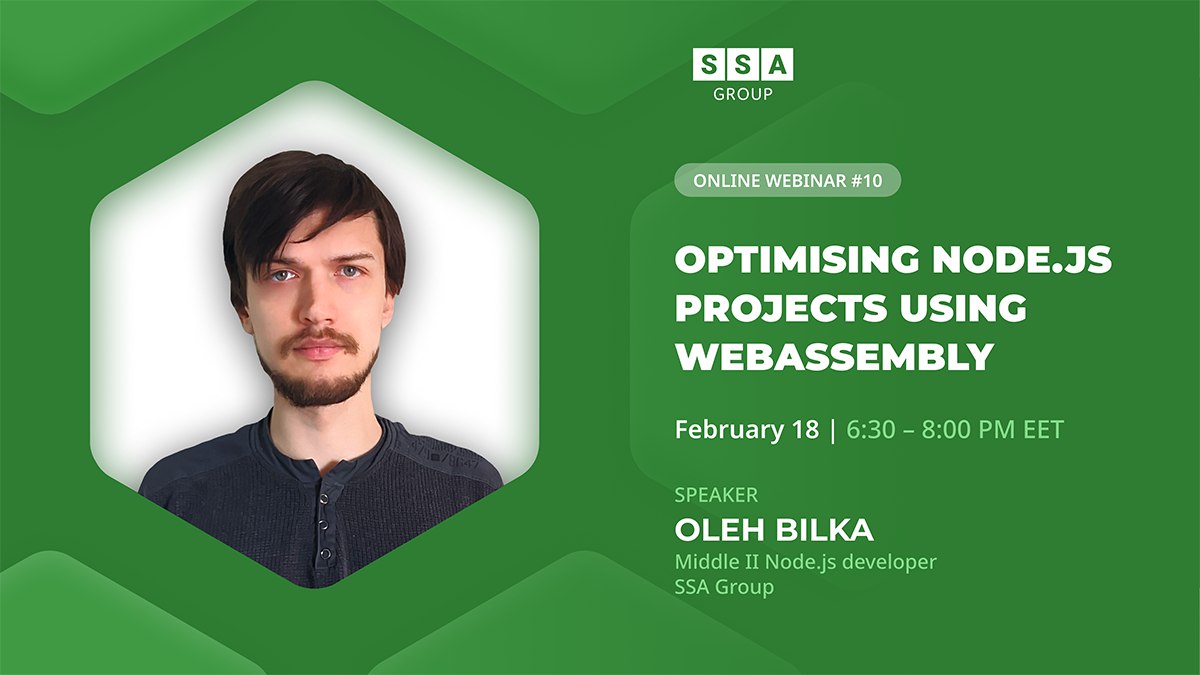 SSA
GROUP

ONLINE WEBINAR #10

OPTIMISING NODE.JS PROJECTS USING WEBASSEMBLY

February 18 | 6:30 – 8:00 PM EET

SPEAKER
OLEH BILKA
Middle II Node.js developer
SSA Group